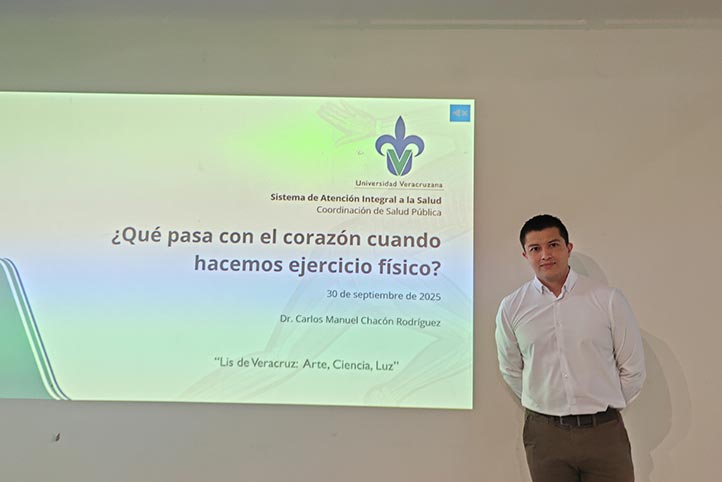 Universidad Veracruzana

Sistema de Atención Integral a la Salud
Coordinación de Salud Pública

¿Qué pasa con el corazón cuando hacemos ejercicio físico?

30 de septiembre de 2025

Dr. Carlos Manuel Chacón Rodríguez

"Lis de Veracruz: Arte, Ciencia, Luz"